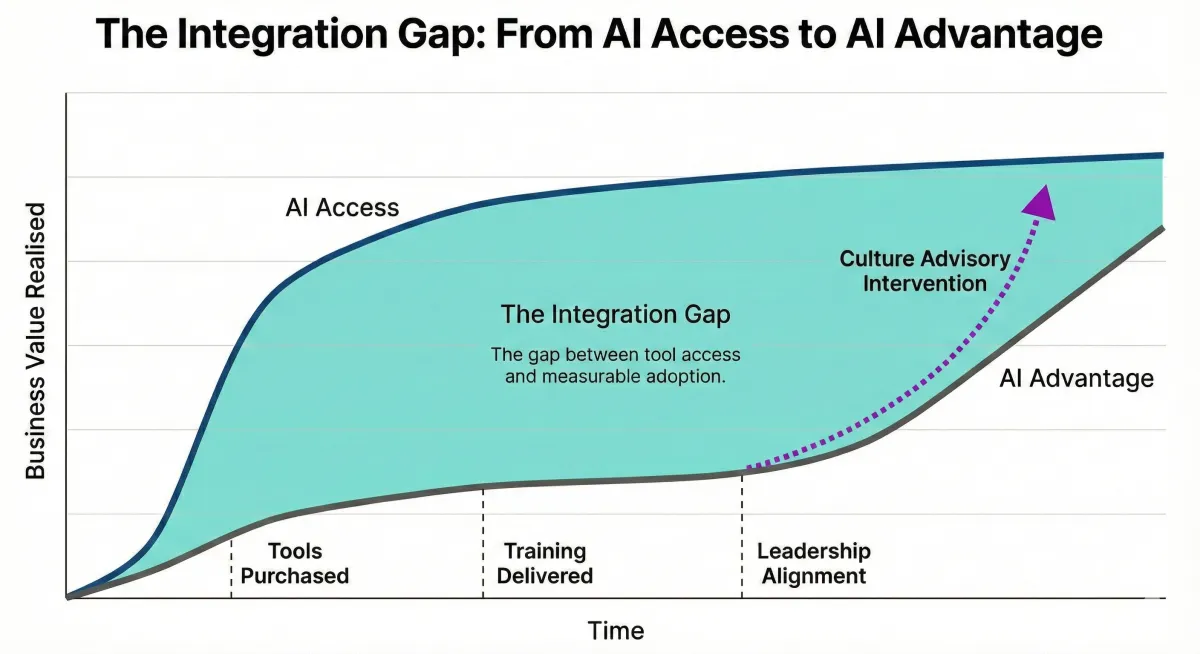 The Integration Gap: From AI Access to AI Advantage

Business Value Realised

AI Access

The Integration Gap

The gap between tool access and measurable adoption.

Culture Advisory Intervention

AI Advantage

Tools Purchased

Training Delivered

Leadership Alignment

Time